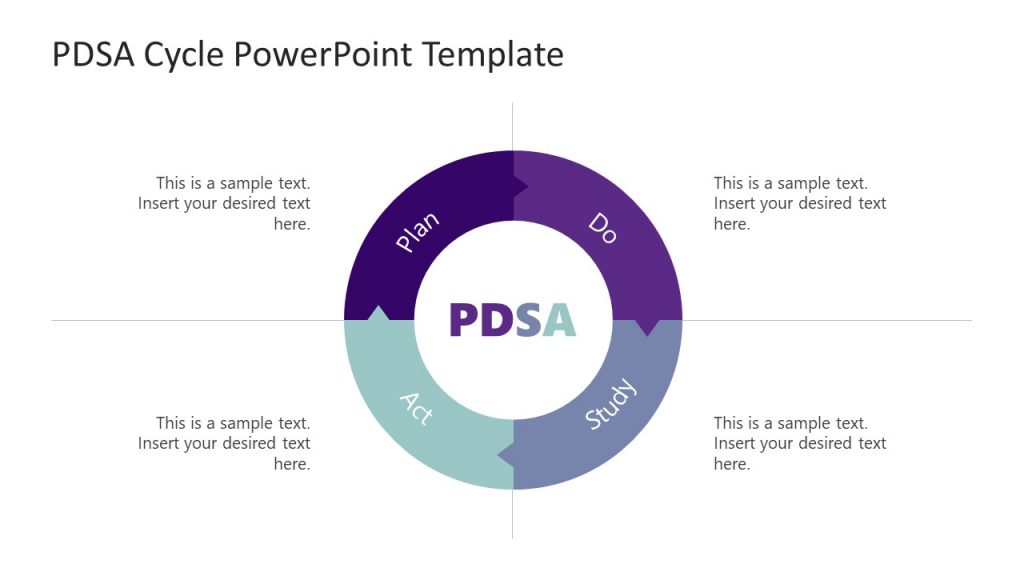 PDSA Cycle PowerPoint Template

This is a sample text. Insert your desired text here.

Plan

Do

This is a sample text. Insert your desired text here.

PDSA

This is a sample text. Insert your desired text here.

Act

Study

This is a sample text. Insert your desired text here.